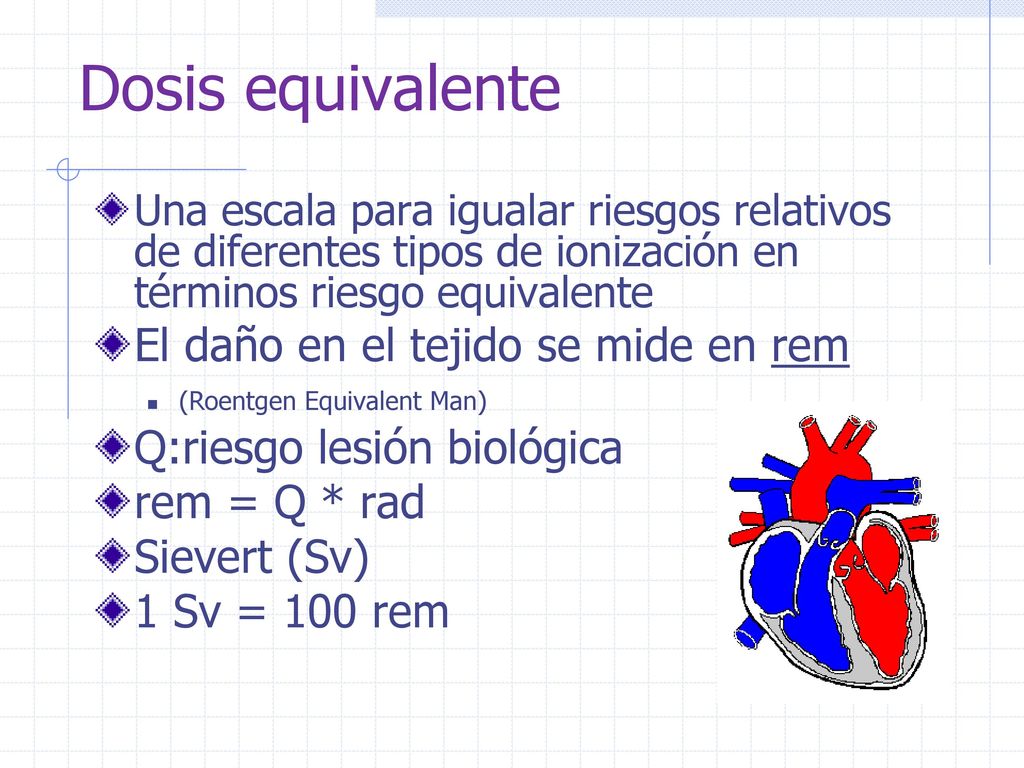 Dosis equivalente

Una escala para igualar riesgos relativos de diferentes tipos de ionización en términos riesgo equivalente

El daño en el tejido se mide en rem

(Roentgen Equivalent Man)

Q:riesgo lesión biológica

rem = Q * rad

Sievert (Sv)

1 Sv = 100 rem